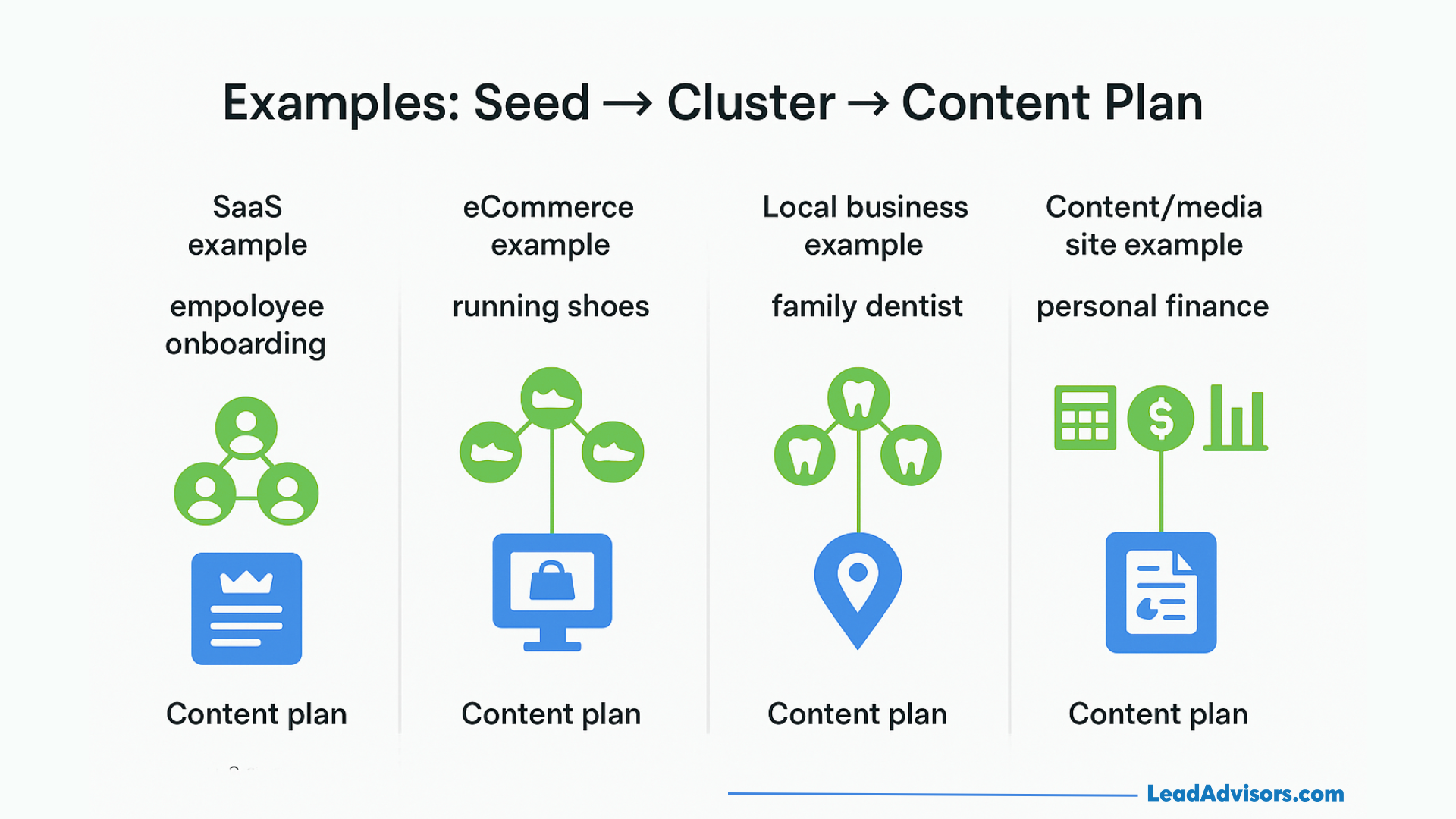 Examples: Seed → Cluster → Content Plan

SaaS example

empoloyee onboarding

Content plan

eCommerce example

running shoes

Content plan

Local business example

family dentist

Content plan

Content/media site example

personal finance

$

Content plan

LeadAdvisors.com